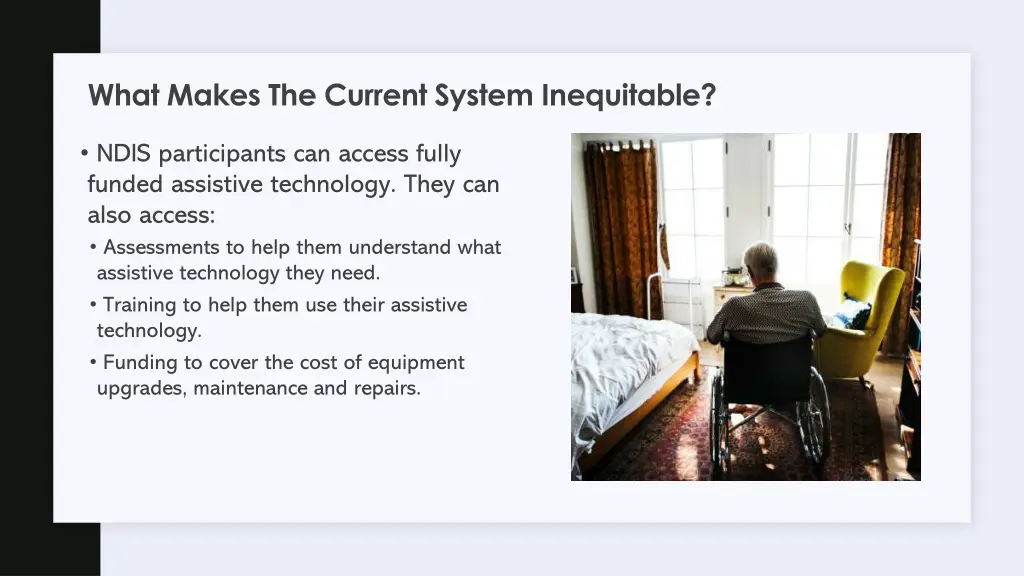 What Makes The Current System Inequitable?

• NDIS participants can access fully funded assistive technology. They can also access:

• Assessments to help them understand what assistive technology they need.

• Training to help them use their assistive technology.

• Funding to cover the cost of equipment upgrades, maintenance and repairs.